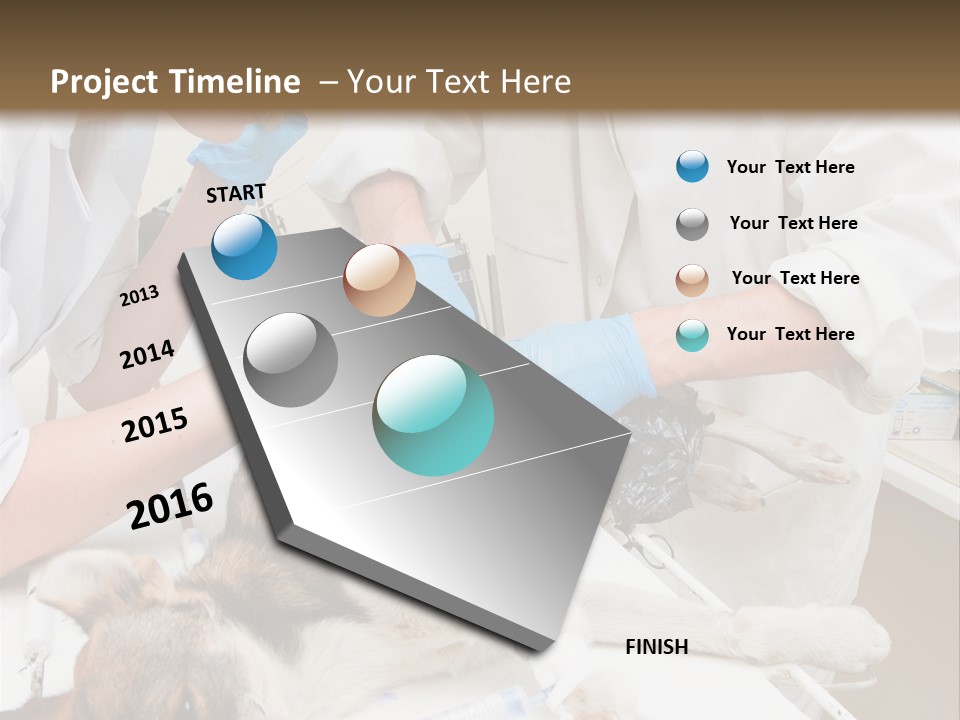 Project Timeline – Your Text Here

START

2013

2014

2015

2016

FINISH

Your Text Here

Your Text Here

Your Text Here

Your Text Here